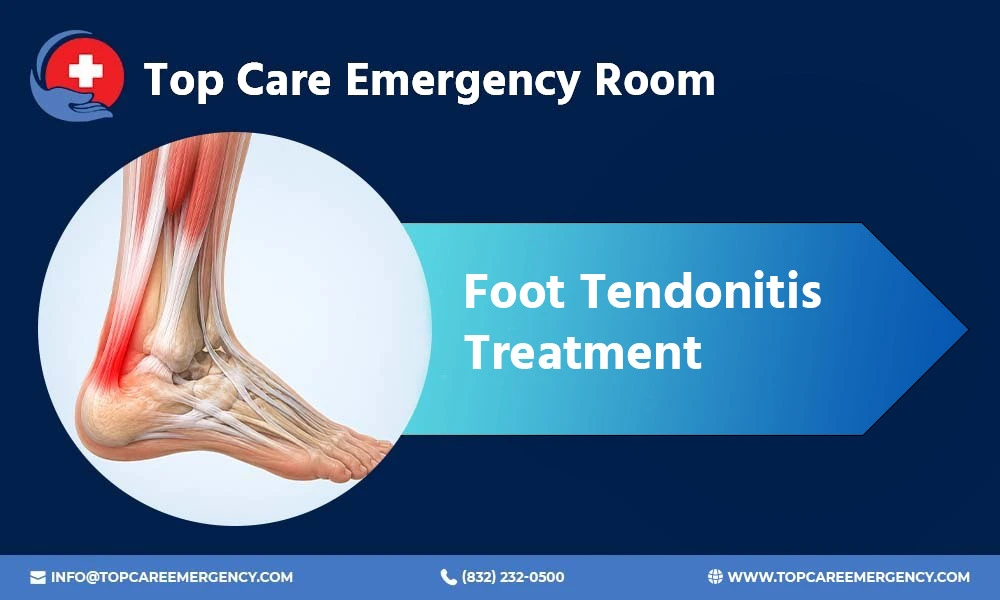 Top Care Emergency Room

Foot Tendonitis Treatment

INFO@TOPCAREEMERGENCY.COM (832) 232-0500 WWW.TOPCAREEMERGENCY.COM